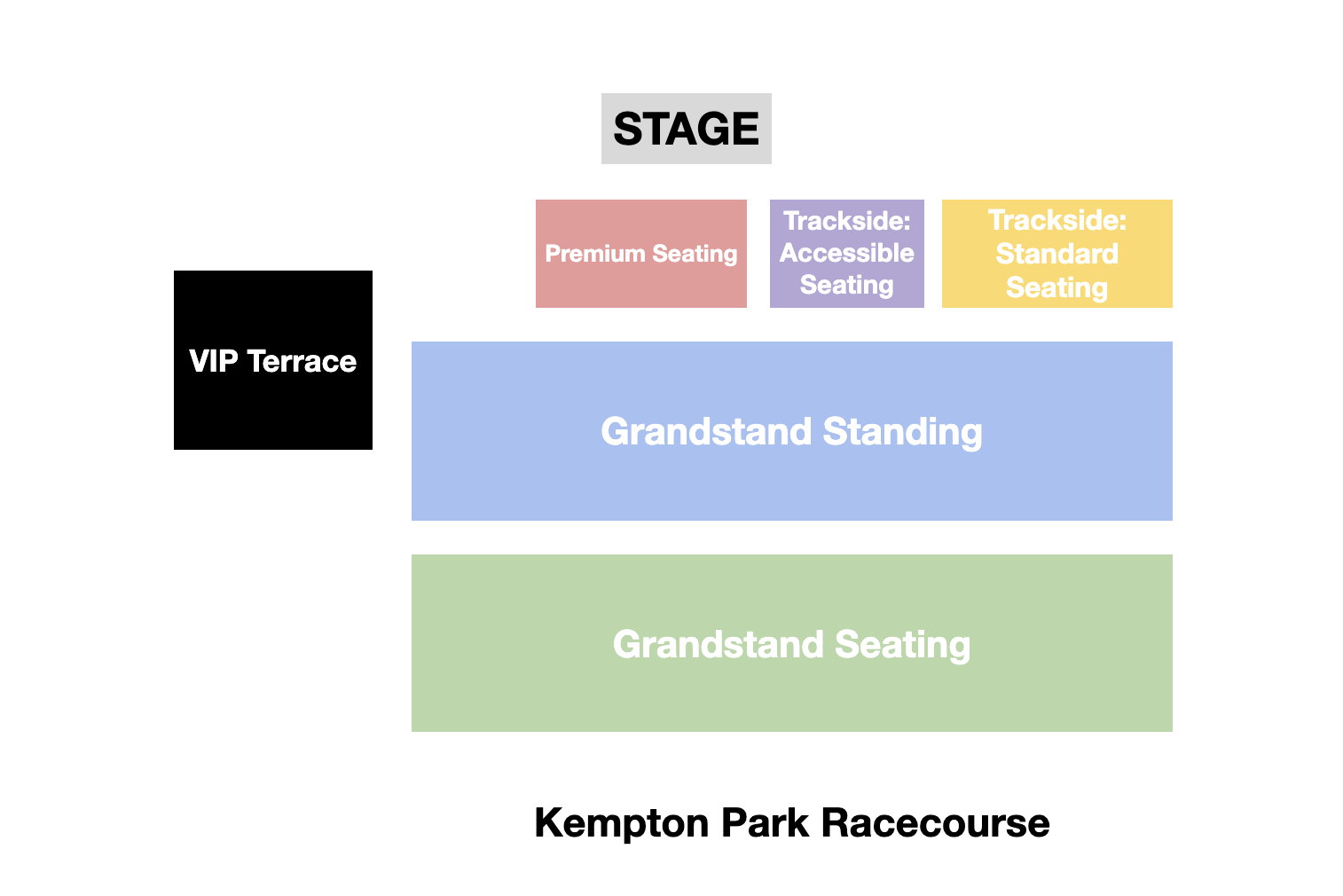 STAGE

Premium Seating

Trackside: Accessible Seating

Trackside: Standard Seating

VIP Terrace

Grandstand Standing

Grandstand Seating

Kempton Park Racecourse